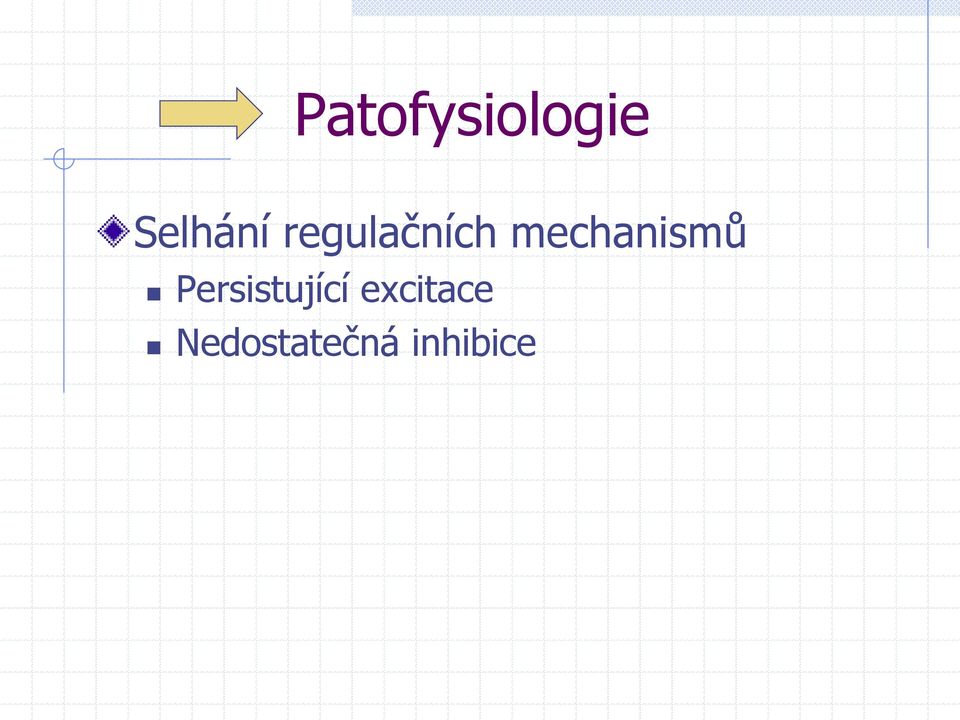 Patofysiologie

Selhání regulačních mechanismů

Persistující excitace

Nedostatečná inhibice